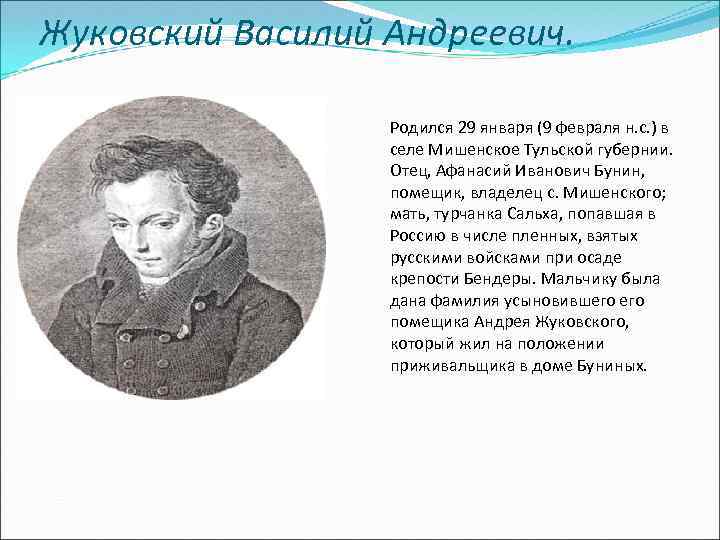 Жуковский Василий Андреевич.

Родился 29 января (9 февраля н.с.) в селе Мишенское Тульской губернии. Отец, Афанасий Иванович Бунин, помещик, владелец с. Мишенского; мать, турчанка Сальха, попавшая в Россию в числе пленных, взятых русскими войсками при осаде крепости Бендеры. Мальчику была дана фамилия усыновившего его помещика Андрея Жуковского, который жил на положении приживальщика в доме Буниных.